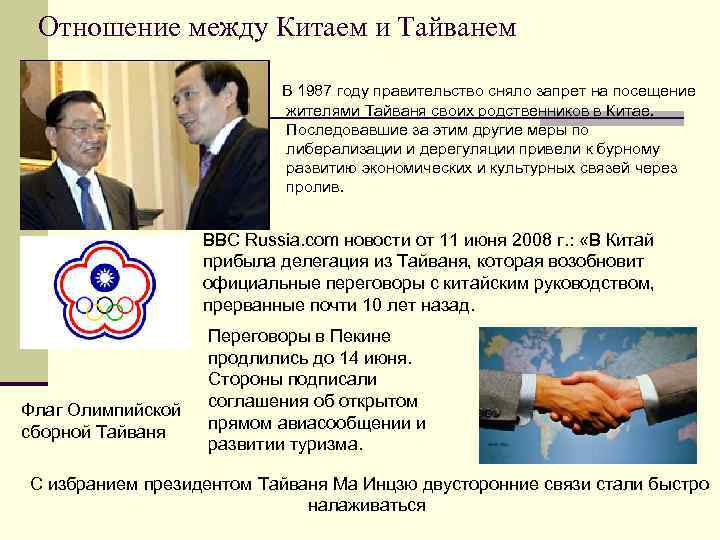 Отношение между Китаем и Тайванем

В 1987 году правительство сняло запрет на посещение жителями Тайваня своих родственников в Китае. Последовавшие за этим другие меры по либерализации и дерегуляции привели к бурному развитию экономических и культурных связей через пролив.

BBC Russia.com новости от 11 июня 2008 г.: «В Китай прибыла делегация из Тайваня, которая возобновит официальные переговоры с китайским руководством, прерванные почти 10 лет назад.

Переговоры в Пекине продлились до 14 июня. Стороны подписали соглашения об открытом прямом авиасообщении и развитии туризма.

Флаг Олимпийской сборной Тайваня

С избранием президентом Тайваня Ма Инцзю двусторонние связи стали быстро налаживаться